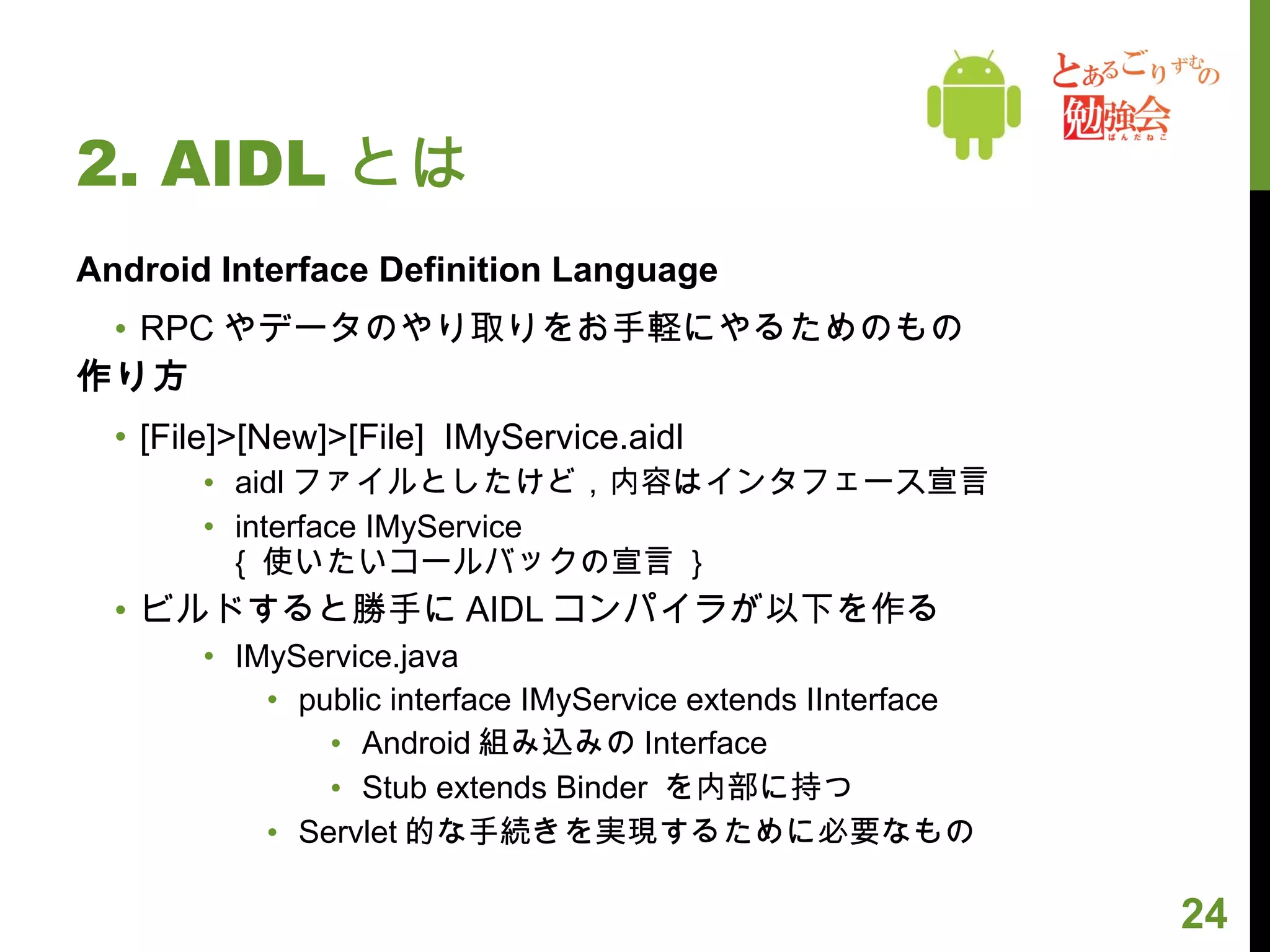 とあるごりずむの
勉強会
ぱんだねこ

2. AIDL とは

Android Interface Definition Language

• RPC やデータのやり取りをお手軽にやるためのもの

作り方

• [File]>[New]>[File]  IMyService.aidl
  • aidl ファイルとしたけど，内容はインタフェース宣言
  • interface IMyService
    { 使いたいコールバックの宣言 }
• ビルドすると勝手に AIDL コンパイラが以下を作る
  • IMyService.java
    • public interface IMyService extends IInterface
      • Android 組み込みの Interface
      • Stub extends Binder を内部に持つ
    • Servlet 的な手続きを実現するために必要なもの

24